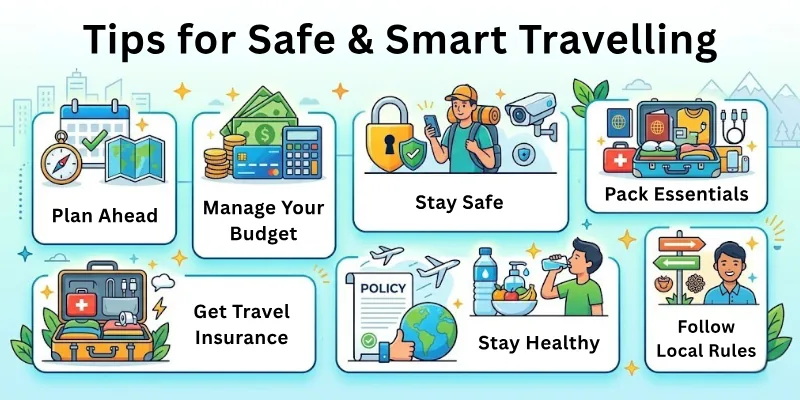 Tips for Safe & Smart Travelling

Plan Ahead

Manage Your Budget

Stay Safe

Pack Essentials

Get Travel Insurance

POLICY

Stay Healthy

Follow Local Rules